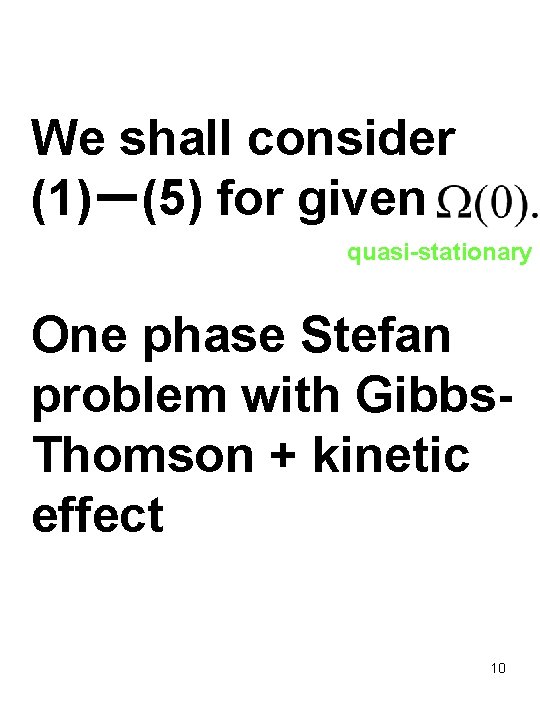 We shall consider (1)ー(5) for given $\Omega(0)$.

quasi-stationary

One phase Stefan problem with Gibbs-Thomson + kinetic effect

10